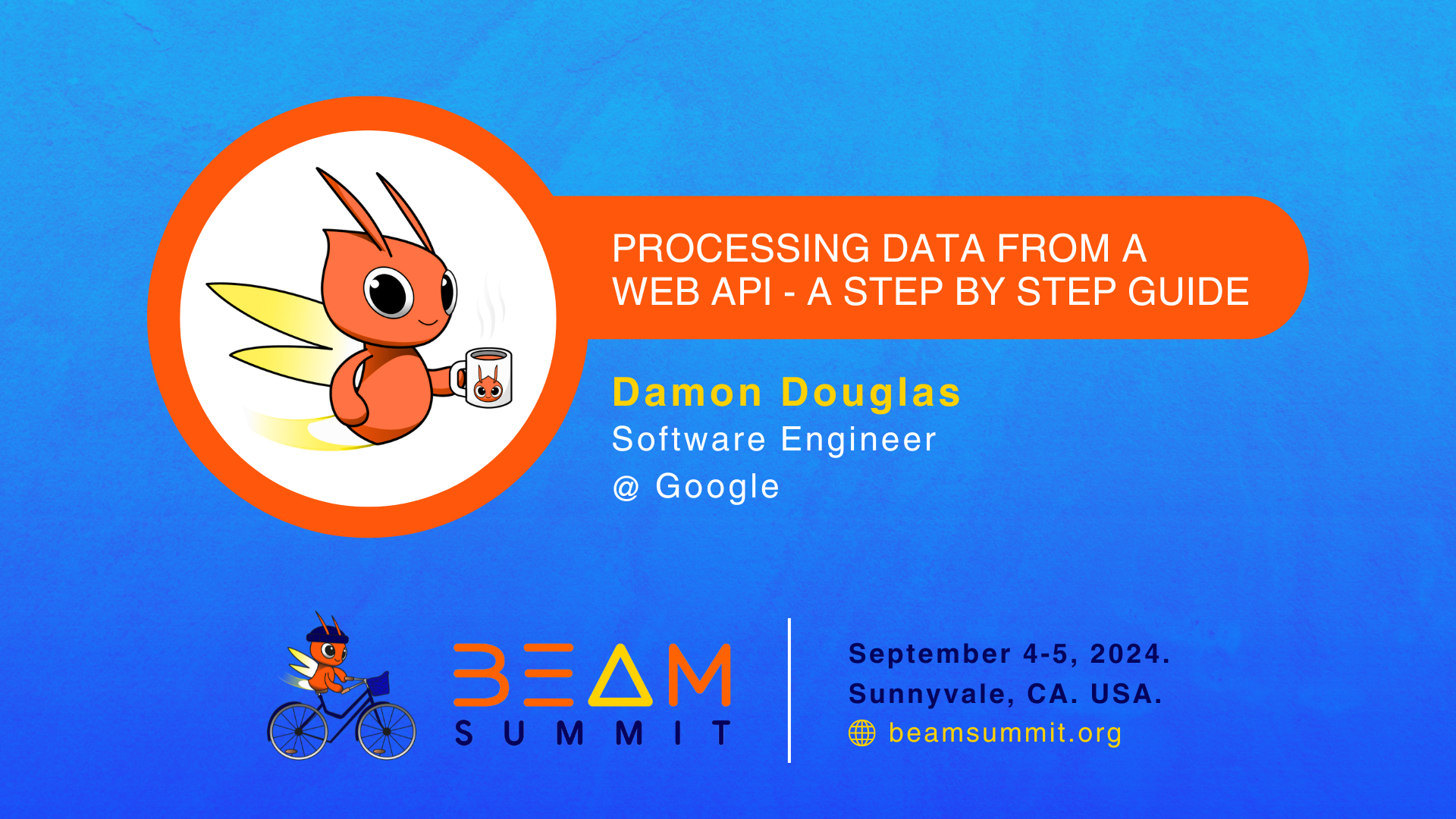 PROCESSING DATA FROM A WEB API - A STEP BY STEP GUIDE

Damon Douglas
Software Engineer
@ Google

BEAM
SUMMIT

September 4-5, 2024.
Sunnyvale, CA. USA.
beamsummit.org